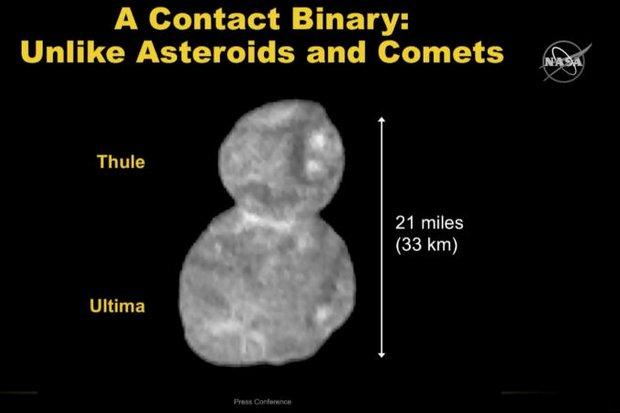 A Contact Binary:
Unlike Asteroids and Comets

NASA

Thule

Ultima

21 miles
(33 km)

Press Conference